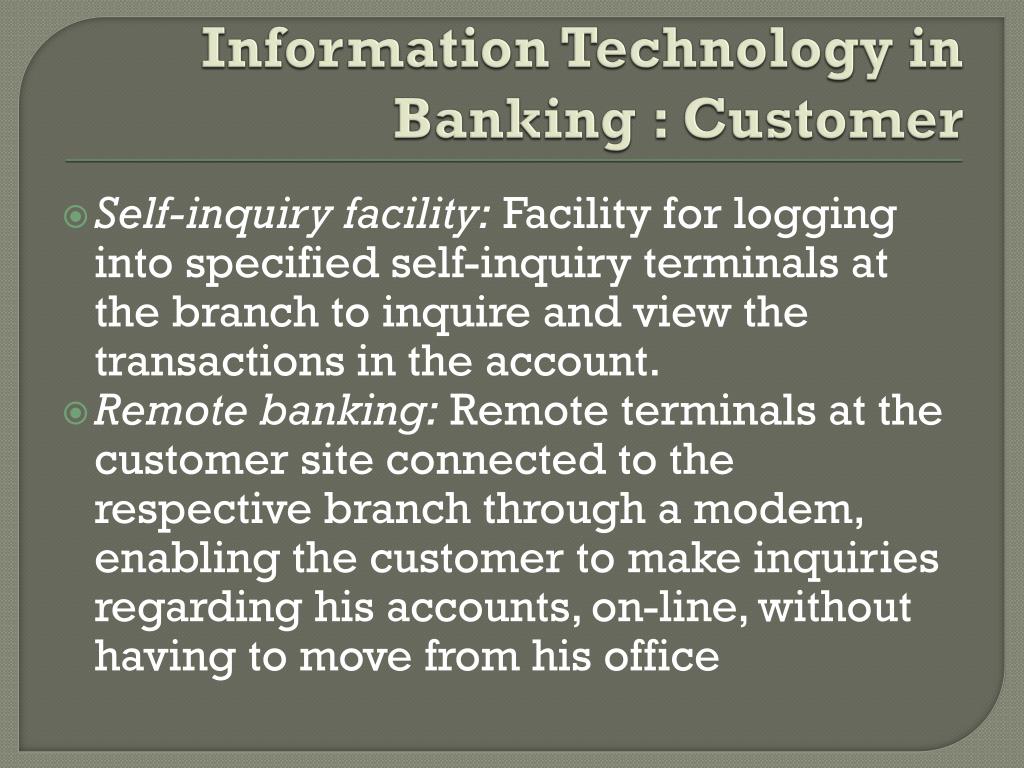 Information Technology in Banking : Customer

Self-inquiry facility: Facility for logging into specified self-inquiry terminals at the branch to inquire and view the transactions in the account.

Remote banking: Remote terminals at the customer site connected to the respective branch through a modem, enabling the customer to make inquiries regarding his accounts, on-line, without having to move from his office